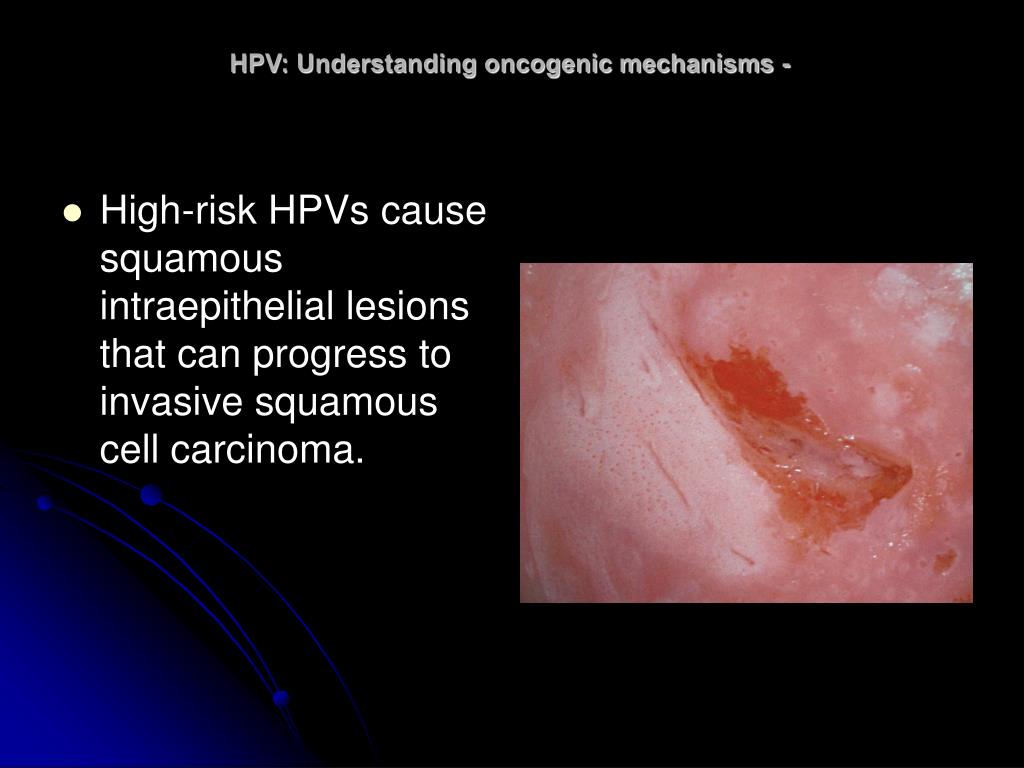 HPV: Understanding oncogenic mechanisms -

- High-risk HPVs cause squamous intraepithelial lesions that can progress to invasive squamous cell carcinoma.